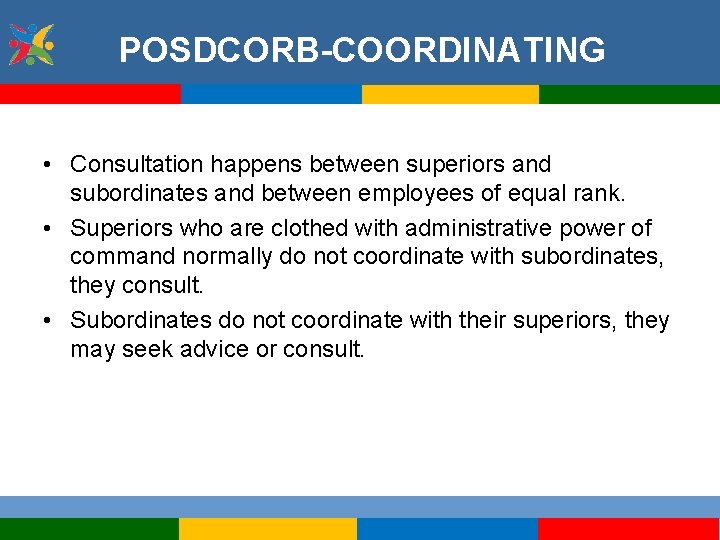 POSDCORB-COORDINATING

• Consultation happens between superiors and subordinates and between employees of equal rank.

• Superiors who are clothed with administrative power of command normally do not coordinate with subordinates, they consult.

• Subordinates do not coordinate with their superiors, they may seek advice or consult.